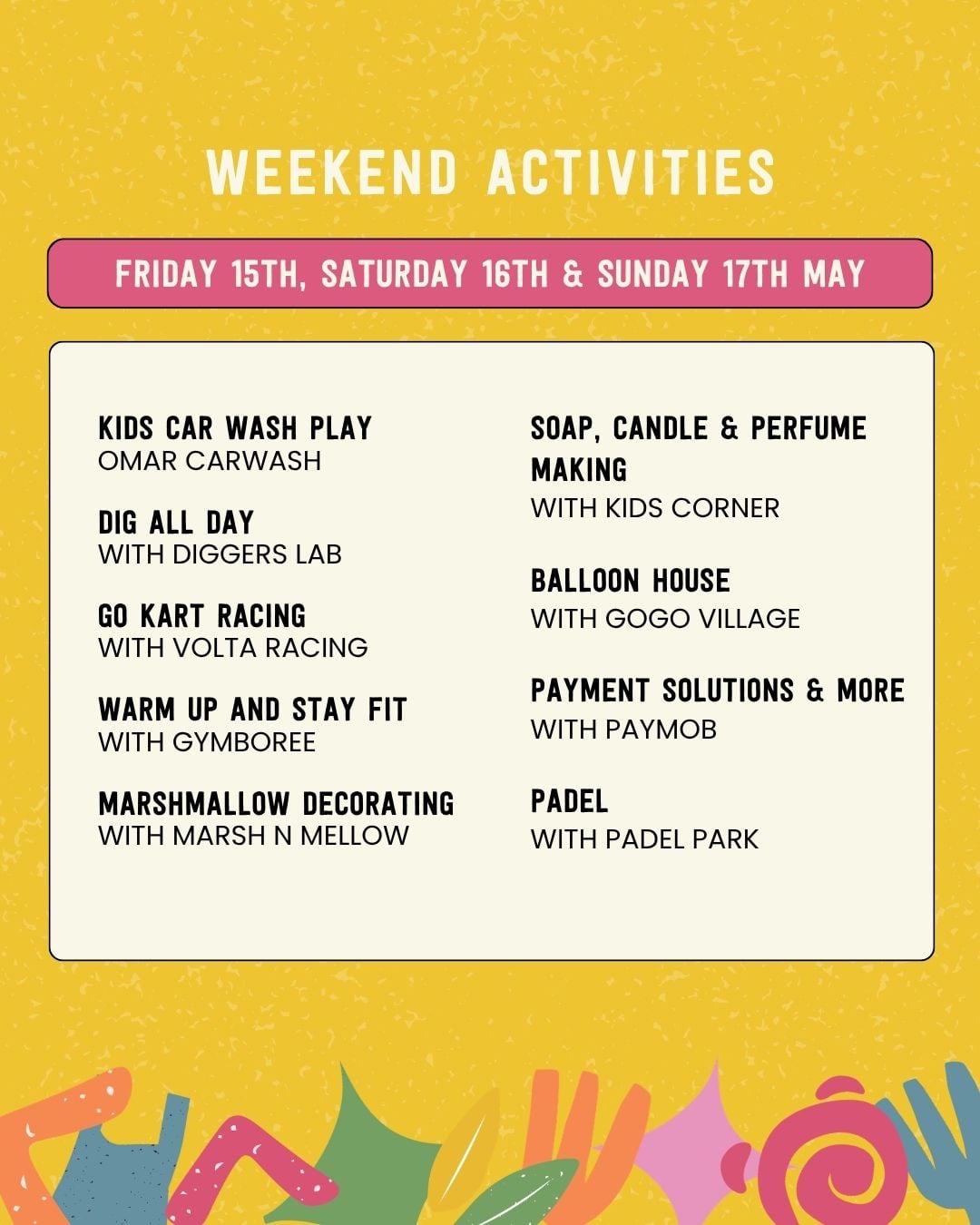 WEEKEND ACTIVITIES

FRIDAY 15TH, SATURDAY 16TH & SUNDAY 17TH MAY

KIDS CAR WASH PLAY
OMAR CARWASH

DIG ALL DAY
WITH DIGGERS LAB

GO KART RACING
WITH VOLTA RACING

WARM UP AND STAY FIT
WITH GYMBOREE

MARSHMALLOW DECORATING
WITH MARSH N MELLOW

SOAP, CANDLE & PERFUME MAKING
WITH KIDS CORNER

BALLOON HOUSE
WITH GOGO VILLAGE

PAYMENT SOLUTIONS & MORE
WITH PAYMOB

PADEL
WITH PADEL PARK